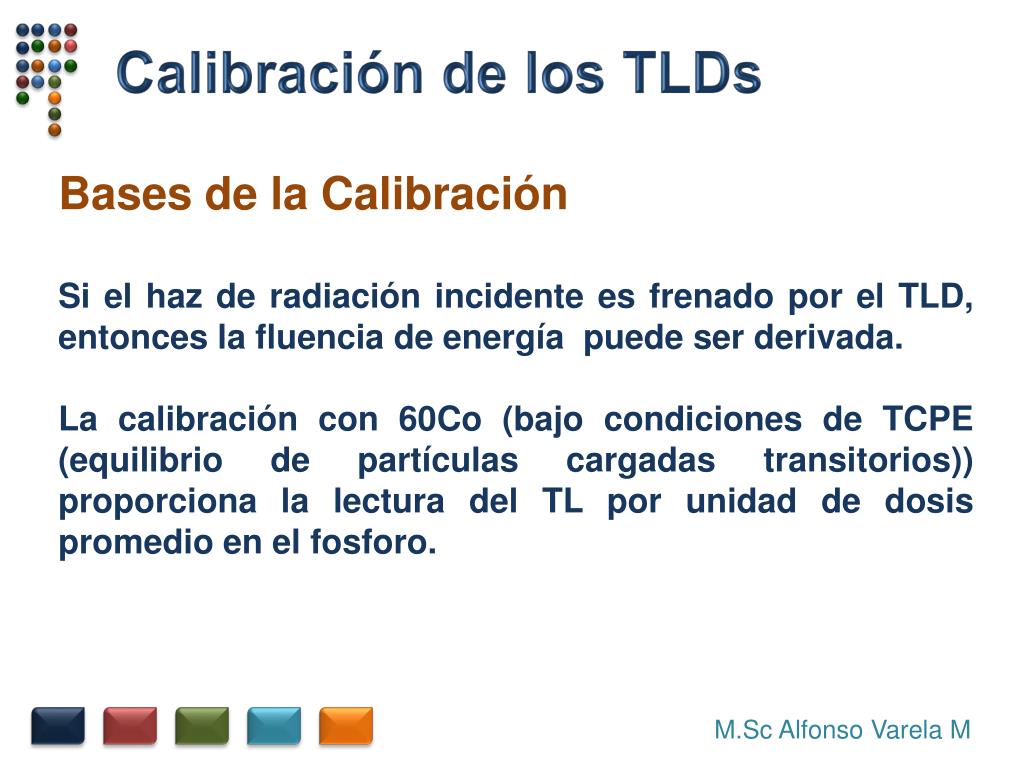 Calibración de los TLDs

Bases de la Calibración

Si el haz de radiación incidente es frenado por el TLD, entonces la fluencia de energía puede ser derivada.

La calibración con 60Co (bajo condiciones de TCPE (equilibrio de partículas cargadas transitorios)) proporciona la lectura del TL por unidad de dosis promedio en el fosforo.

M.Sc Alfonso Varela M